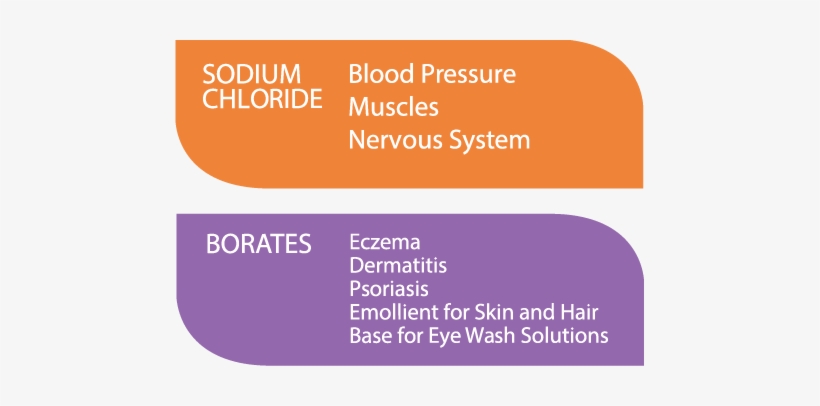 SODIUM CHLORIDE
Blood Pressure
Muscles
Nervous System

BORATES
Eczema
Dermatitis
Psoriasis
Emollient for Skin and Hair
Base for Eye Wash Solutions